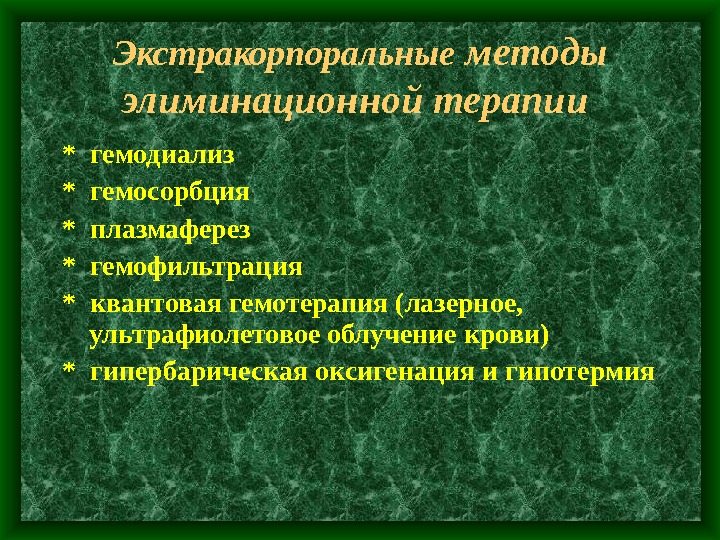 Экстракорпоральные методы элиминационной терапии

* гемодиализ
* гемосорбция
* плазмаферез
* гемофильтрация
* квантовая гемотерапия (лазерное, ультрафиолетовое облучение крови)
* гипербарическая оксигенация и гипотермия